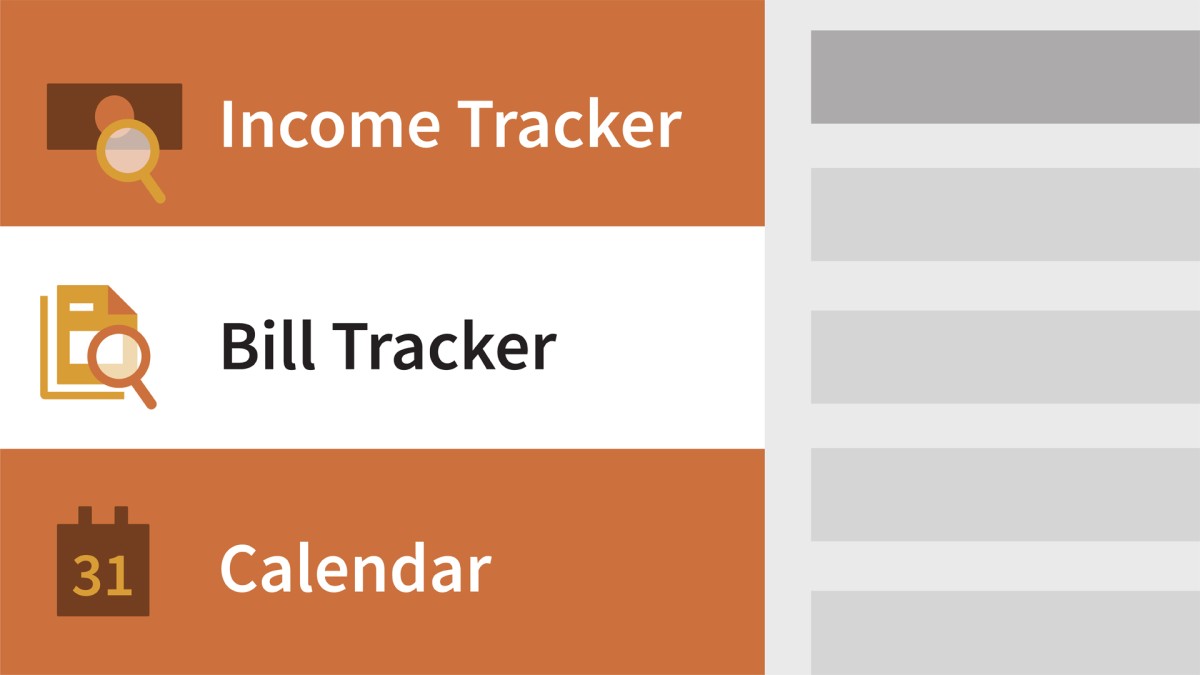 Income Tracker

Bill Tracker

31

Calendar